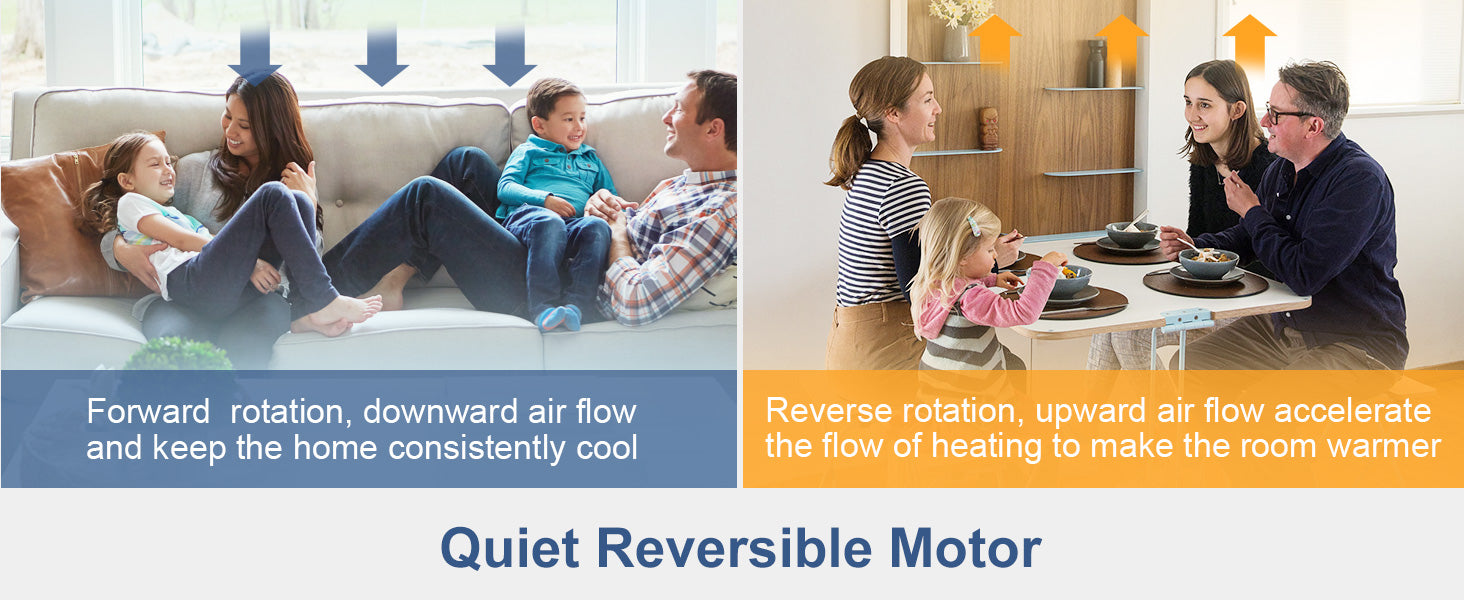 Forward rotation, downward air flow and keep the home consistently cool

Reverse rotation, upward air flow accelerate the flow of heating to make the room warmer

Quiet Reversible Motor